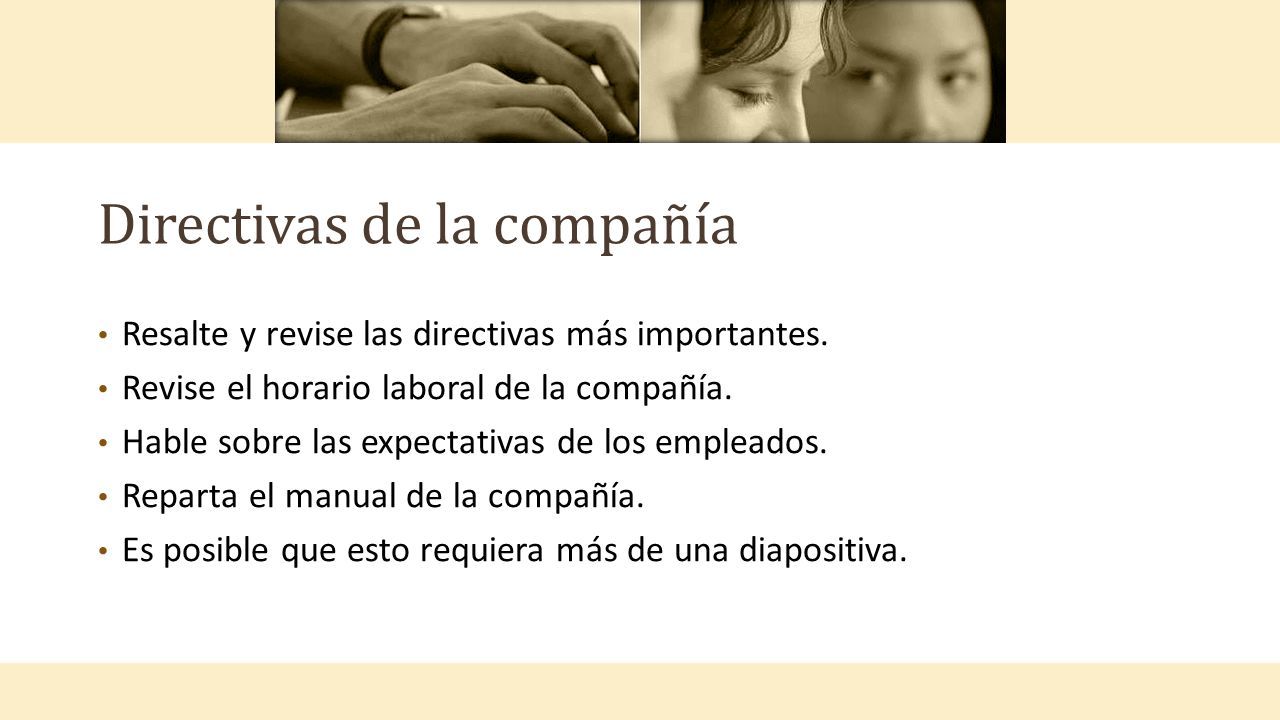 Directivas de la compañía

• Resalte y revise las directivas más importantes.
• Revise el horario laboral de la compañía.
• Hable sobre las expectativas de los empleados.
• Reparta el manual de la compañía.
• Es posible que esto requiera más de una diapositiva.